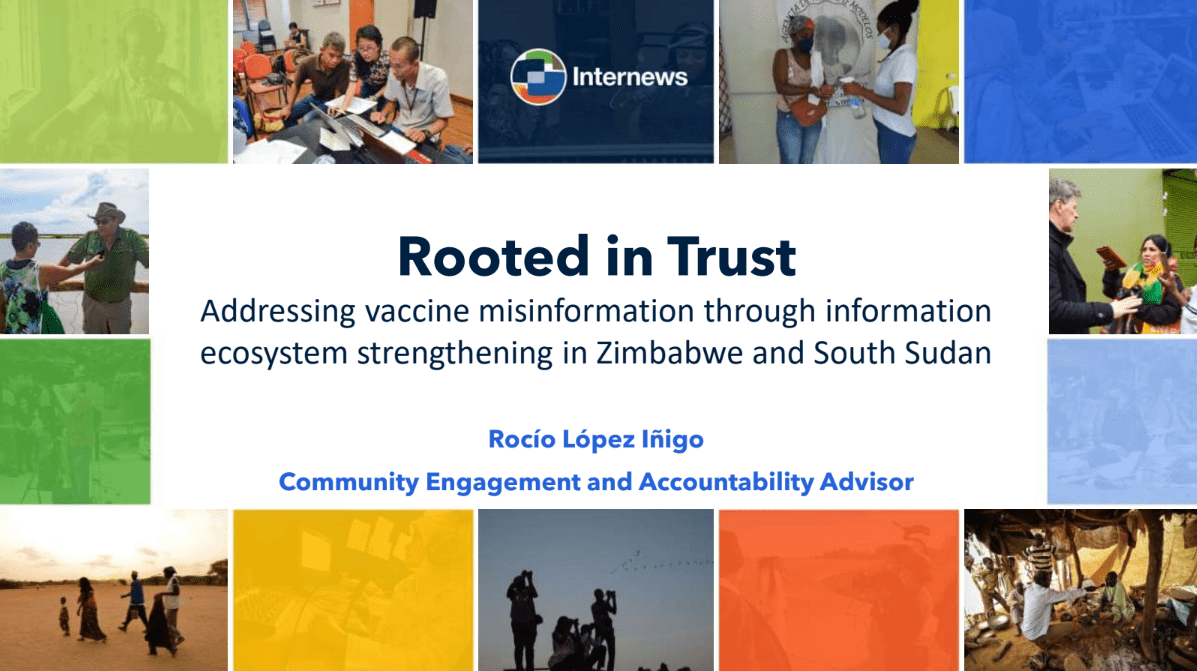 Internews

Rooted in Trust

Addressing vaccine misinformation through information ecosystem strengthening in Zimbabwe and South Sudan

Rocío López Iñigo

Community Engagement and Accountability Advisor